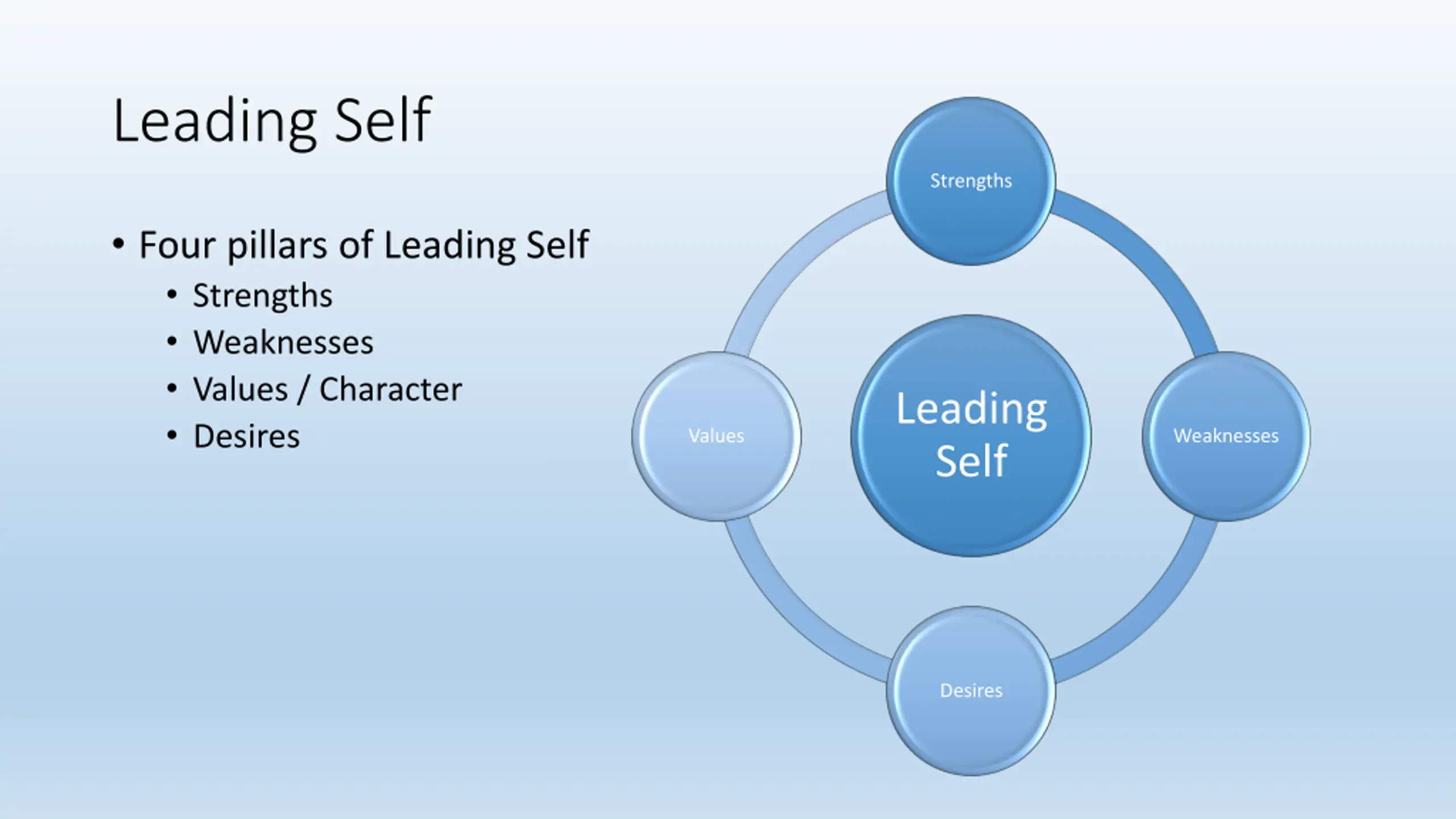 Leading Self

• Four pillars of Leading Self
  • Strengths
  • Weaknesses
  • Values / Character
  • Desires

Strengths

Values

Leading Self

Weaknesses

Desires